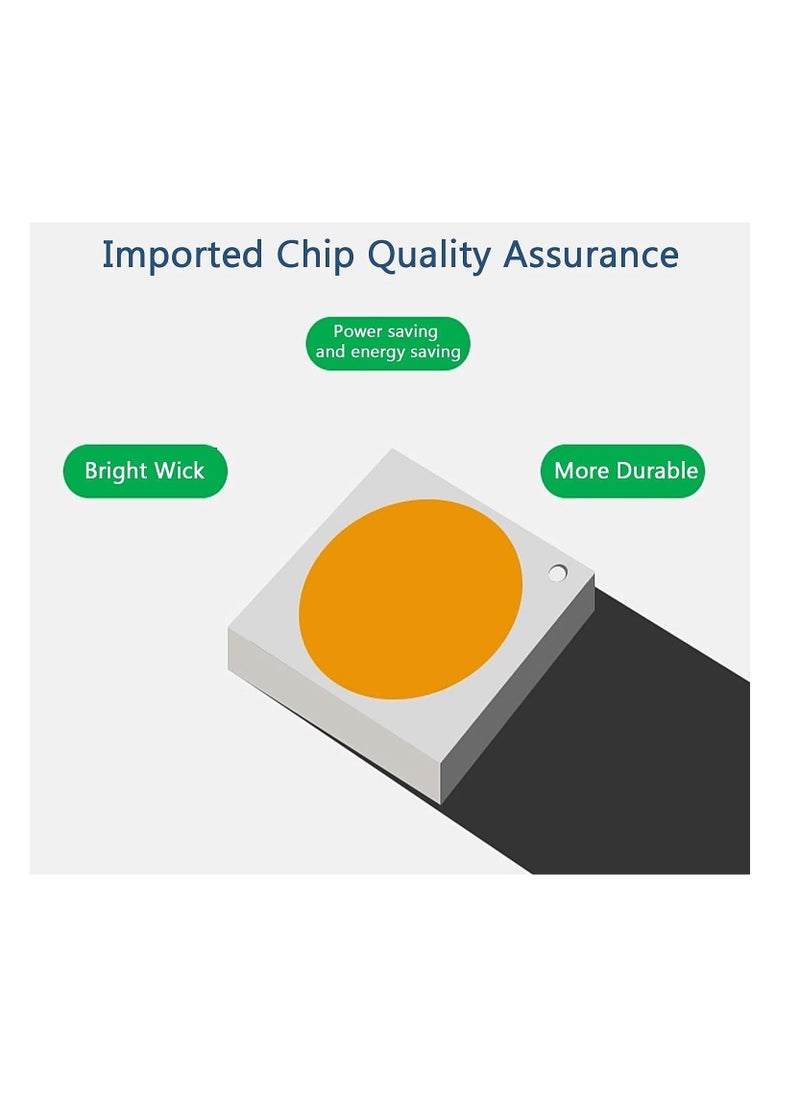 Imported Chip Quality Assurance

Power saving and energy saving

Bright Wick

More Durable